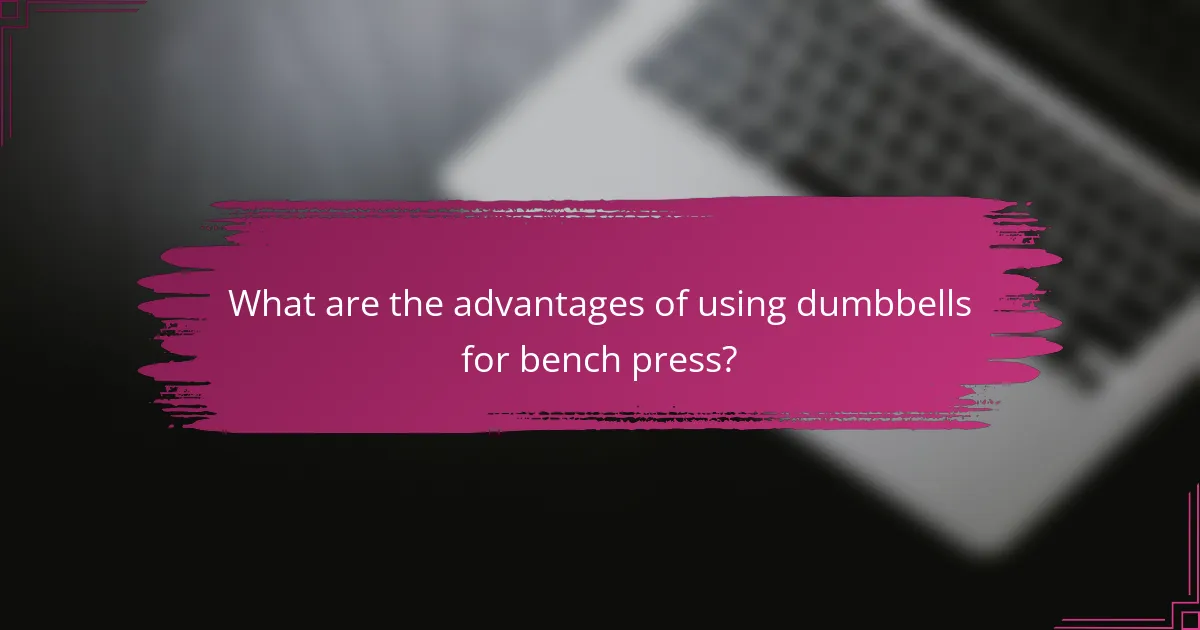 What are the advantages of using dumbbells for bench press?